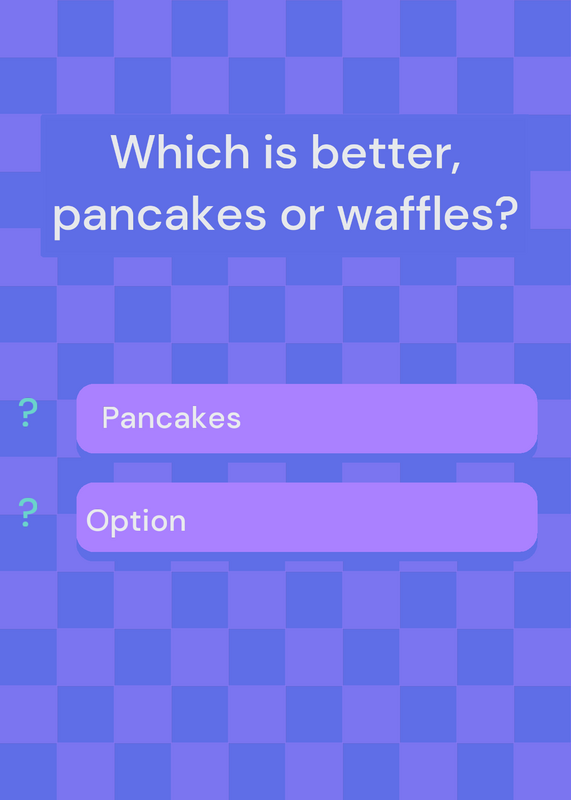 Which is better, pancakes or waffles?

?
Pancakes

?
Option